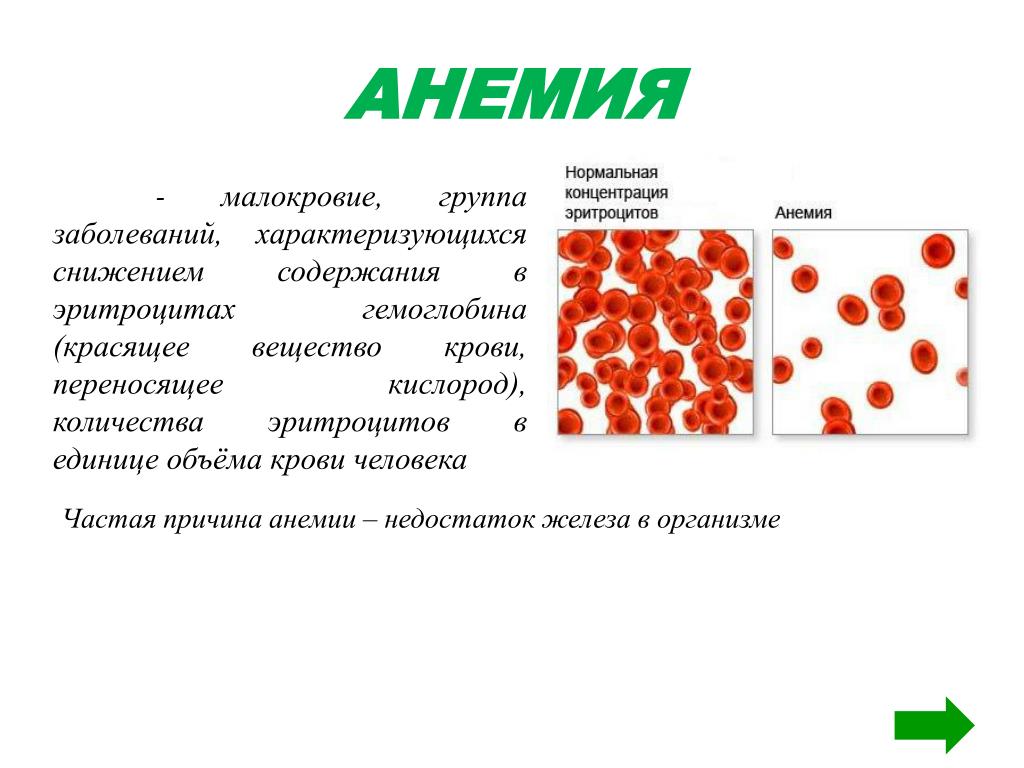 АНЕМИЯ

- малокровие, группа заболеваний, характеризующихся снижением содержания в эритроцитах гемоглобина (красящее вещество крови, переносящее кислород), количества эритроцитов в единице объёма крови человека

Нормальная концентрация эритроцитов

Анемия

Частая причина анемии – недостаток железа в организме